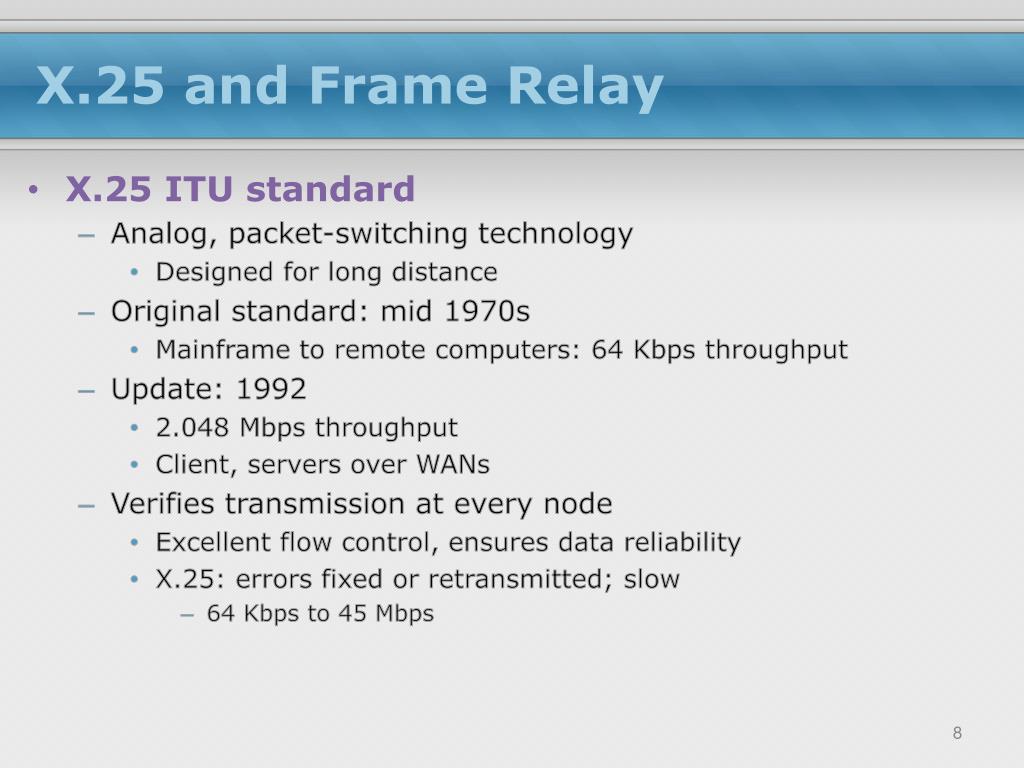 X.25 and Frame Relay

• X.25 ITU standard
– Analog, packet-switching technology
• Designed for long distance
– Original standard: mid 1970s
• Mainframe to remote computers: 64 Kbps throughput
– Update: 1992
• 2.048 Mbps throughput
• Client, servers over WANs
– Verifies transmission at every node
• Excellent flow control, ensures data reliability
• X.25: errors fixed or retransmitted; slow
– 64 Kbps to 45 Mbps

8